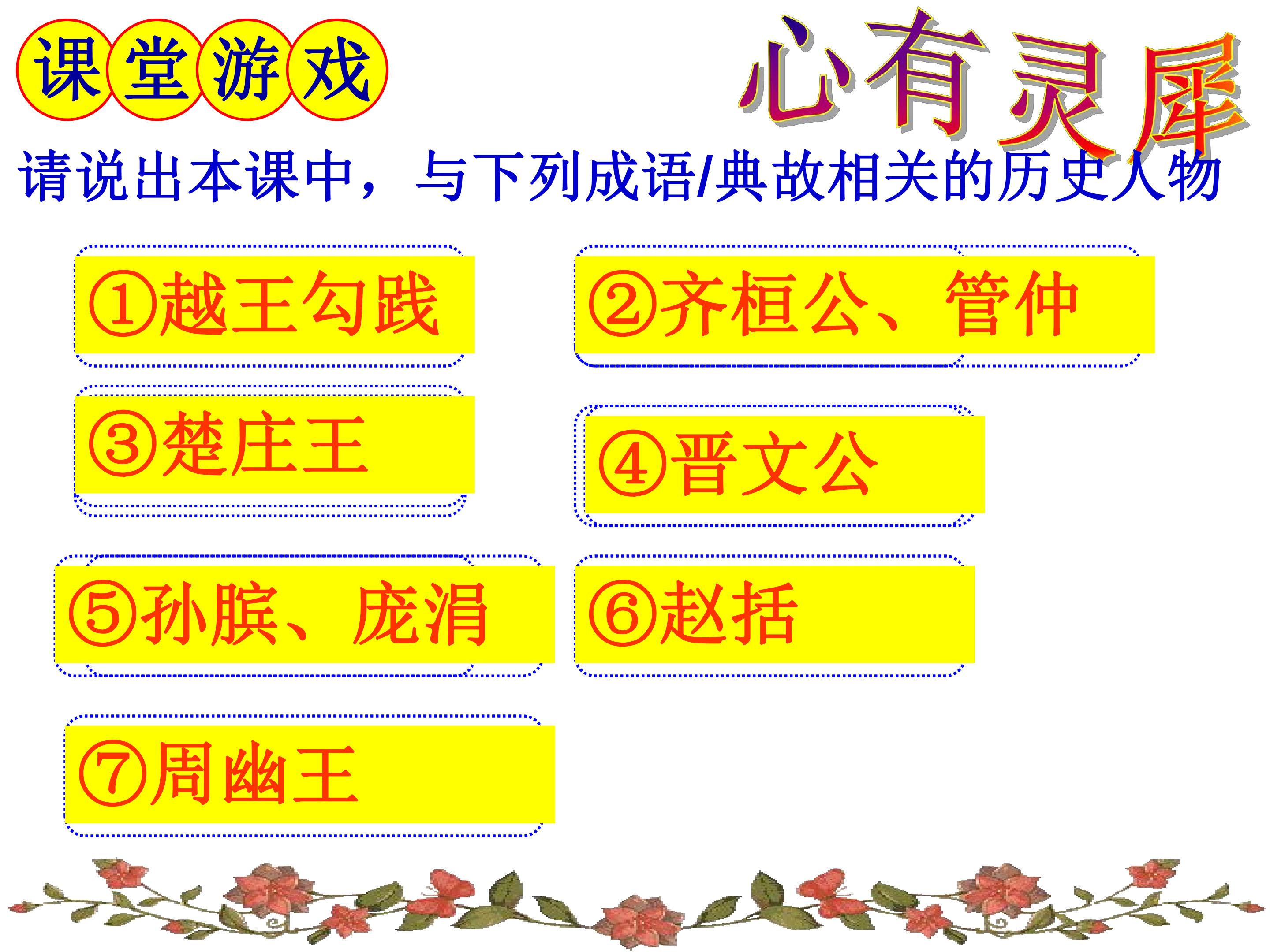 课堂游戏

心有灵犀

请说出本课中，与下列成语/典故相关的历史人物

①越王勾践

②齐桓公、管仲

③楚庄王

④晋文公

⑤孙膑、庞涓

⑥赵括

⑦周幽王